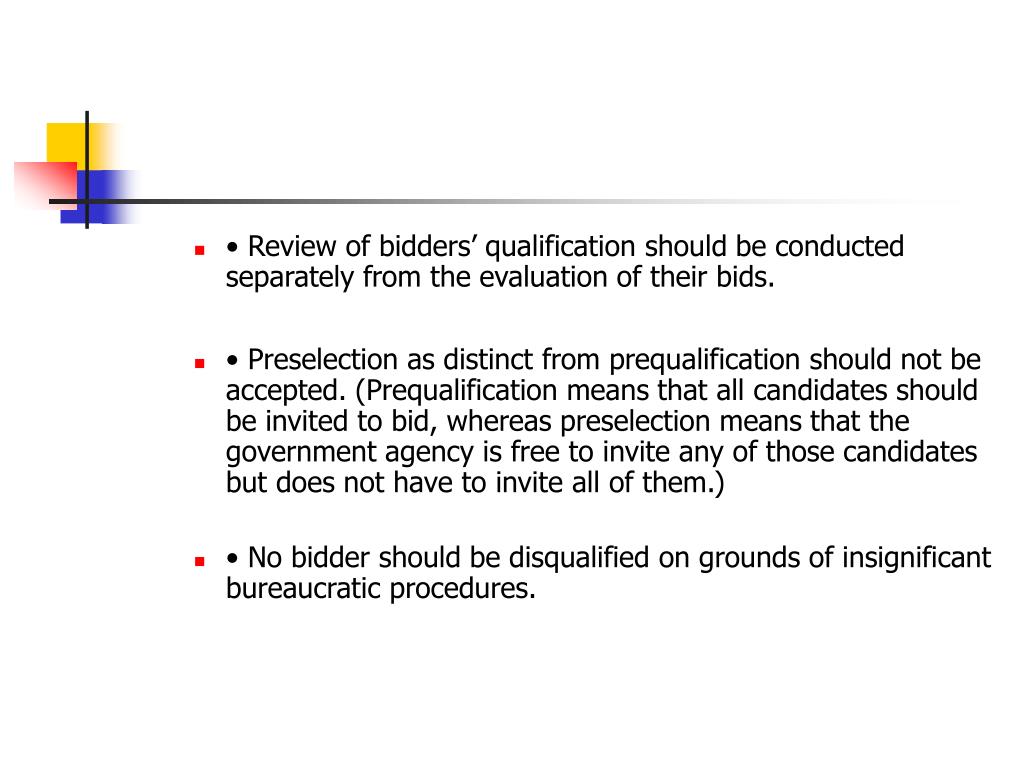 • Review of bidders’ qualification should be conducted separately from the evaluation of their bids.

• Preselection as distinct from prequalification should not be accepted. (Prequalification means that all candidates should be invited to bid, whereas preselection means that the government agency is free to invite any of those candidates but does not have to invite all of them.)

• No bidder should be disqualified on grounds of insignificant bureaucratic procedures.